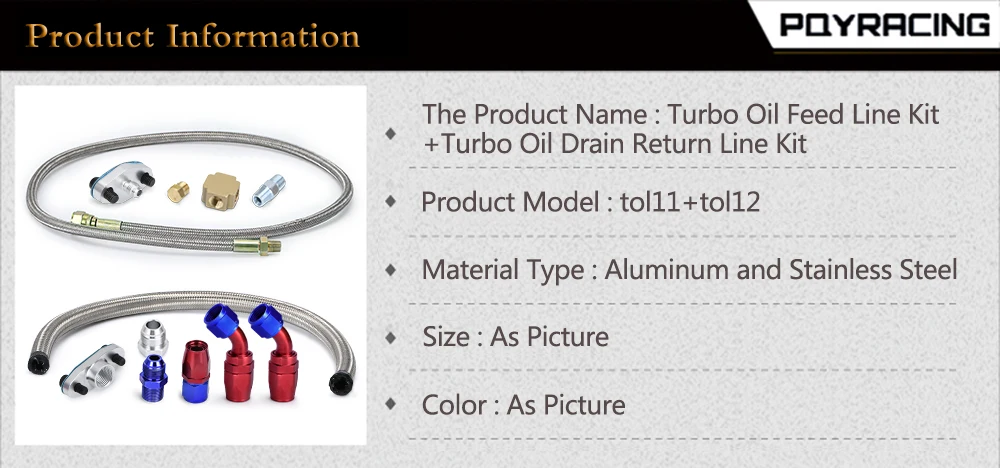 Product Information

PQYRACING

• The Product Name : Turbo Oil Feed Line Kit +Turbo Oil Drain Return Line Kit

• Product Model : tol11+tol12

• Material Type : Aluminum and Stainless Steel

• Size : As Picture

• Color : As Picture